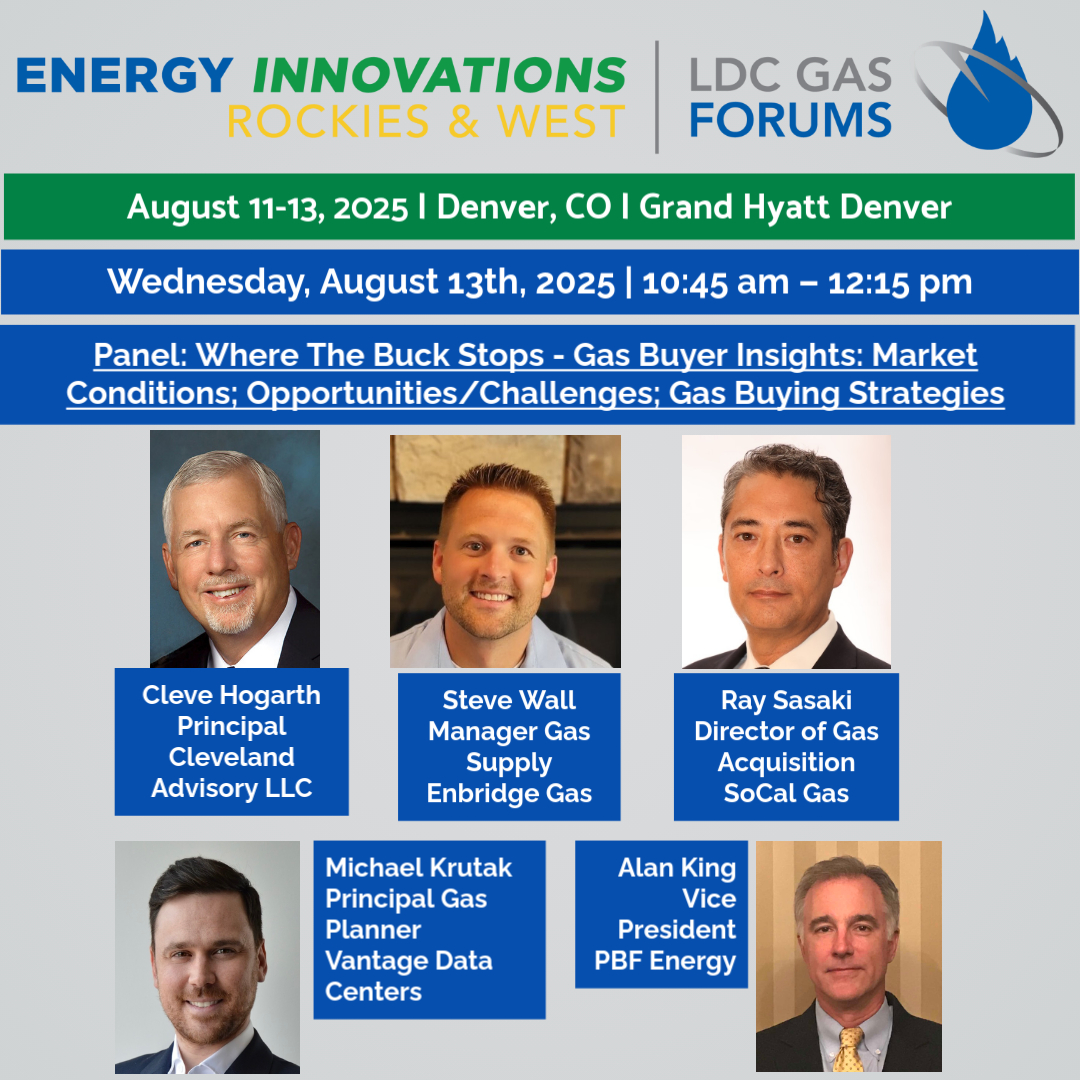 ENERGY INNOVATIONS ROCKIES & WEST | LDC GAS FORUMS

August 11-13, 2025 | Denver, CO | Grand Hyatt Denver

Wednesday, August 13th, 2025 | 10:45 am – 12:15 pm

Panel: Where The Buck Stops - Gas Buyer Insights: Market Conditions; Opportunities/Challenges; Gas Buying Strategies

Cleve Hogarth
Principal
Cleveland Advisory LLC

Steve Wall
Manager Gas Supply
Enbridge Gas

Ray Sasaki
Director of Gas Acquisition
SoCal Gas

Michael Krutak
Principal Gas Planner
Vantage Data Centers

Alan King
Vice President
PBF Energy